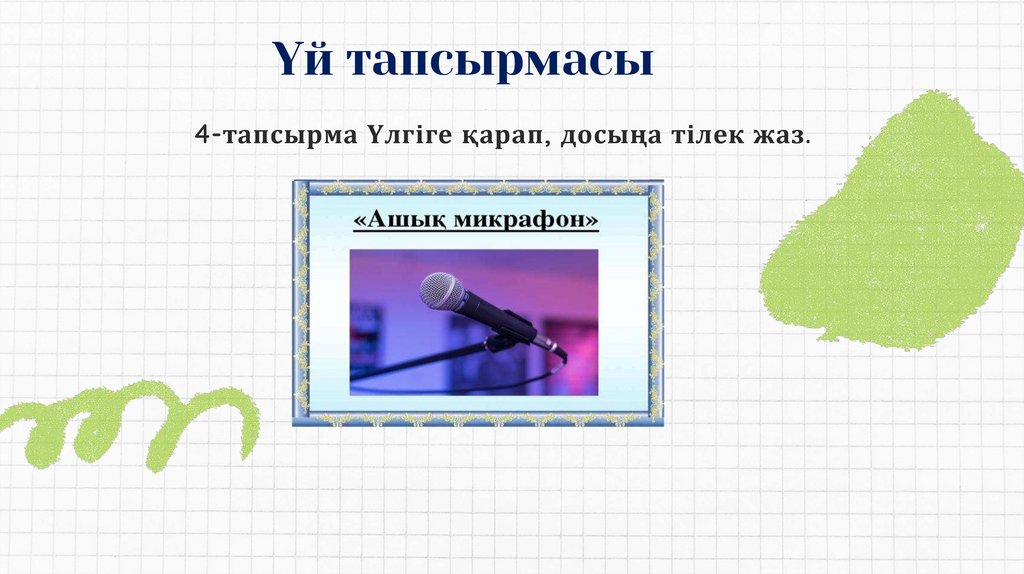 Үй тапсырмасы

4-тапсырма Үлгіге қарап, досыңа тілек жаз.

«Ашық микрафон»